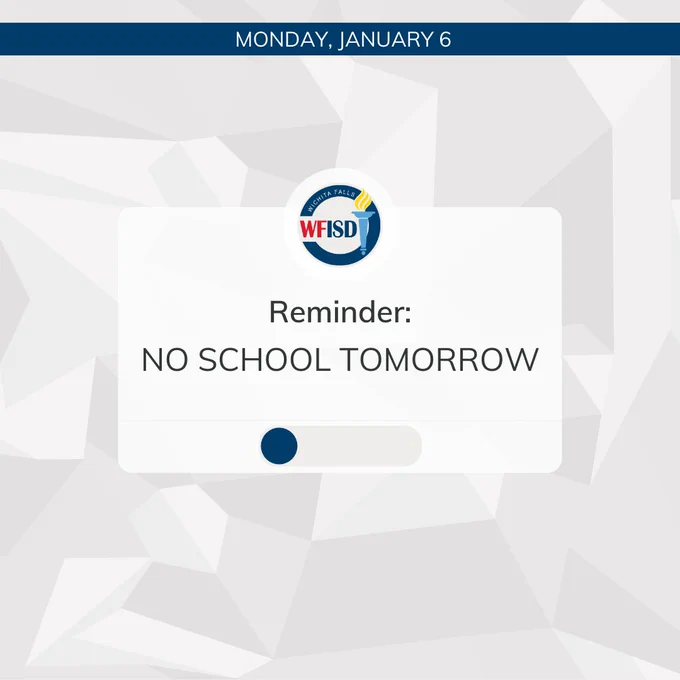 MONDAY, JANUARY 6

WICHITA FALLS
WFISD

Reminder:
NO SCHOOL TOMORROW